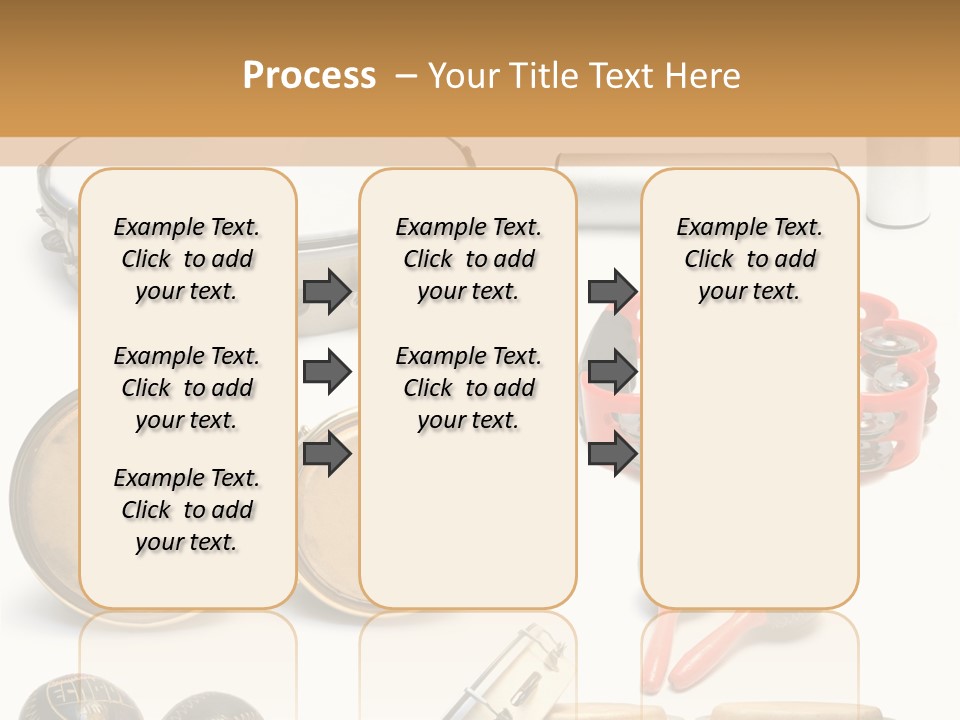 Process – Your Title Text Here

Example Text. Click to add your text.

Example Text. Click to add your text.

Example Text. Click to add your text.

Example Text. Click to add your text.

Example Text. Click to add your text.

Example Text. Click to add your text.